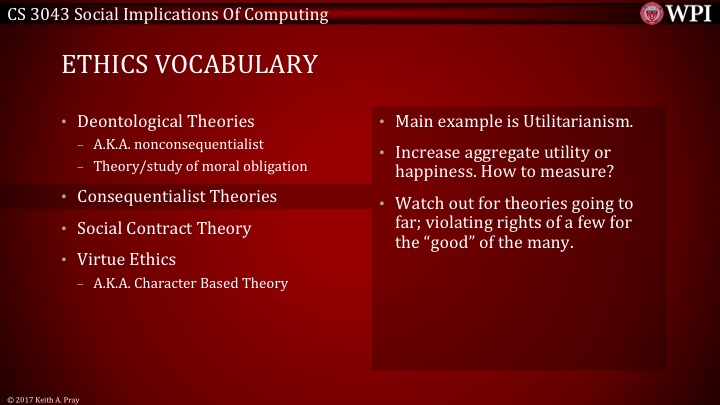 CS 3043 Social Implications Of Computing

WPI

ETHICS VOCABULARY

• Deontological Theories
– A.K.A. nonconsequentialist
– Theory/study of moral obligation
• Consequentialist Theories
• Social Contract Theory
• Virtue Ethics
– A.K.A. Character Based Theory

• Main example is Utilitarianism.
• Increase aggregate utility or happiness. How to measure?
• Watch out for theories going to far; violating rights of a few for the "good" of the many.

© 2017 Keith A. Pray